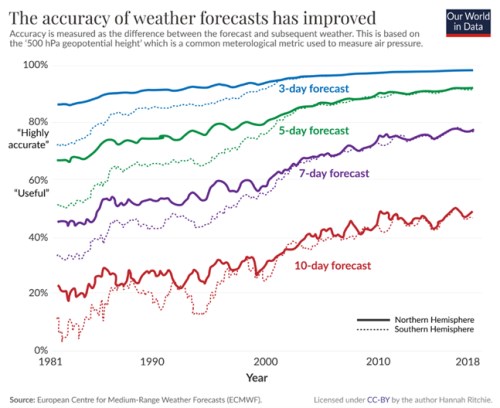 The accuracy of weather forecasts has improved

Our World in Data

Accuracy is measured as the difference between the forecast and subsequent weather. This is based on the '500 hPa geopotential height' which is a common meterological metric used to measure air pressure.

100%
80%
"Highly accurate"
60%
"Useful"
40%
20%
0%

3-day forecast
5-day forecast
7-day forecast
10-day forecast

Northern Hemisphere
Southern Hemisphere

1981
1990
2000
2010
2018
Year

Source: European Centre for Medium-Range Weather Forecasts (ECMWF).

Licensed under CC-BY by the author Hannah Ritchie.